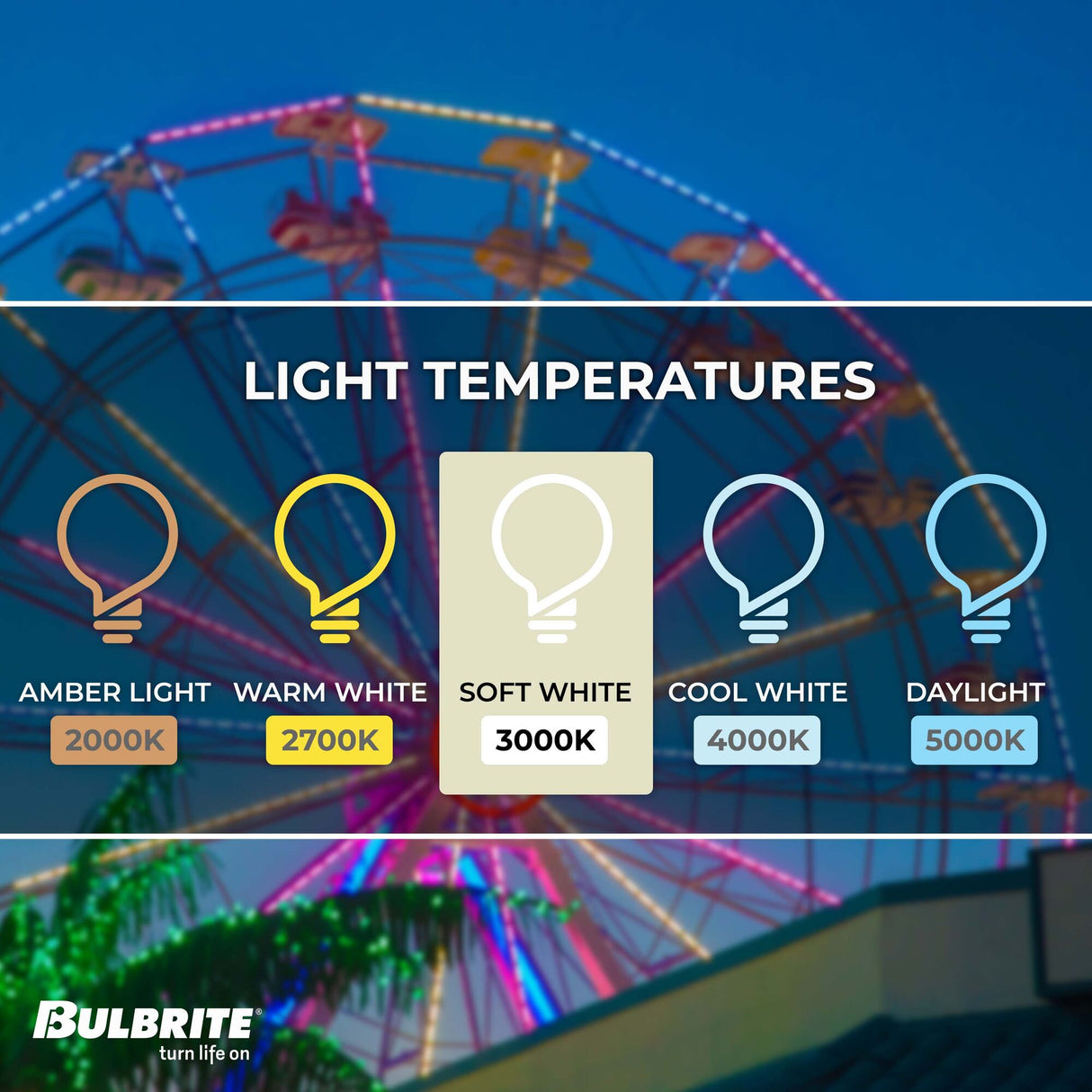 LIGHT TEMPERATURES

AMBER LIGHT
2000K

WARM WHITE
2700K

SOFT WHITE
3000K

COOL WHITE
4000K

DAYLIGHT
5000K

BULBRITE®
turn life on